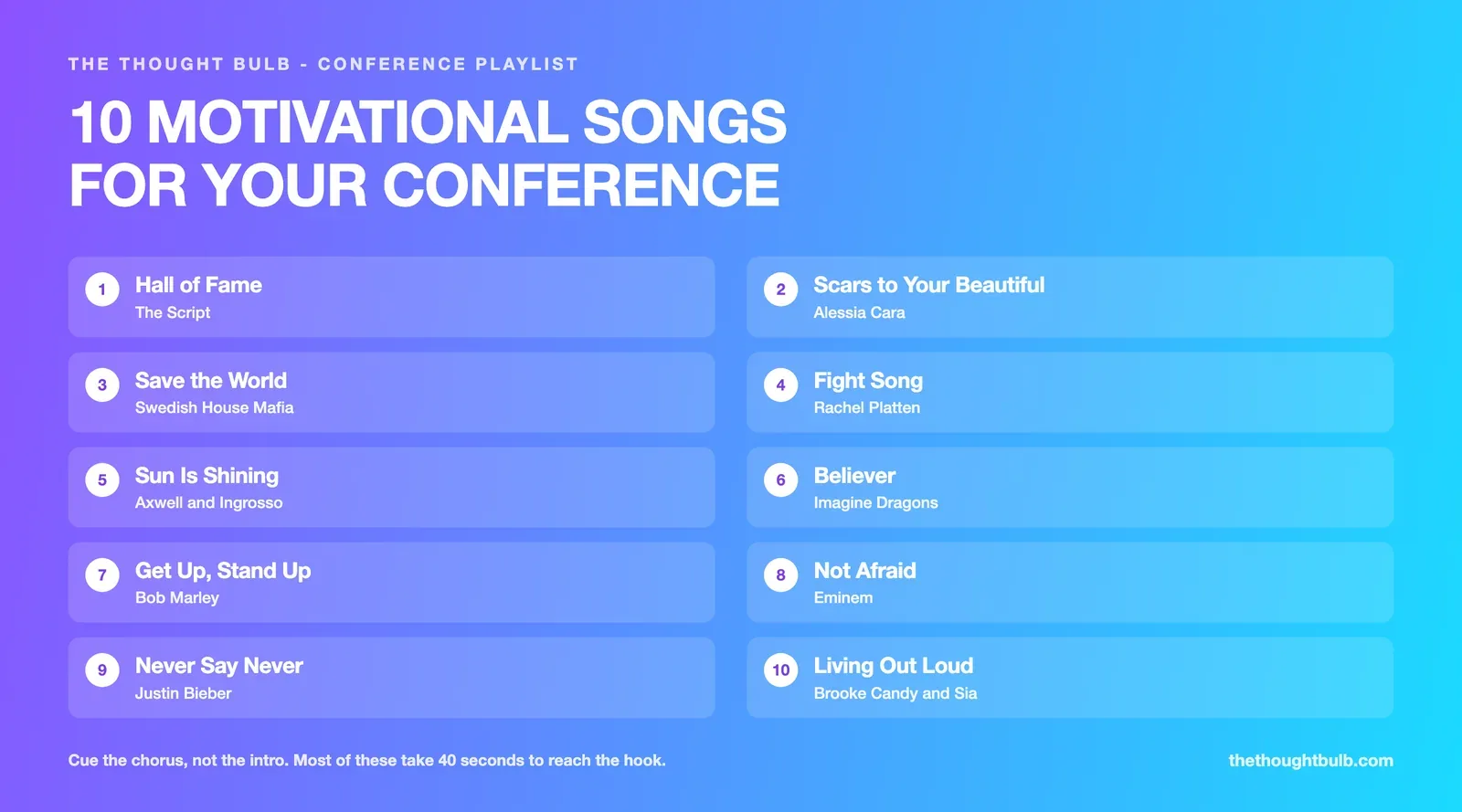 THE THOUGHT BULB - CONFERENCE PLAYLIST

10 MOTIVATIONAL SONGS FOR YOUR CONFERENCE

1 Hall of Fame
The Script

2 Scars to Your Beautiful
Alessia Cara

3 Save the World
Swedish House Mafia

4 Fight Song
Rachel Platten

5 Sun Is Shining
Axwell and Ingrosso

6 Believer
Imagine Dragons

7 Get Up, Stand Up
Bob Marley

8 Not Afraid
Eminem

9 Never Say Never
Justin Bieber

10 Living Out Loud
Brooke Candy and Sia

Cue the chorus, not the intro. Most of these take 40 seconds to reach the hook.

thethoughtbulb.com